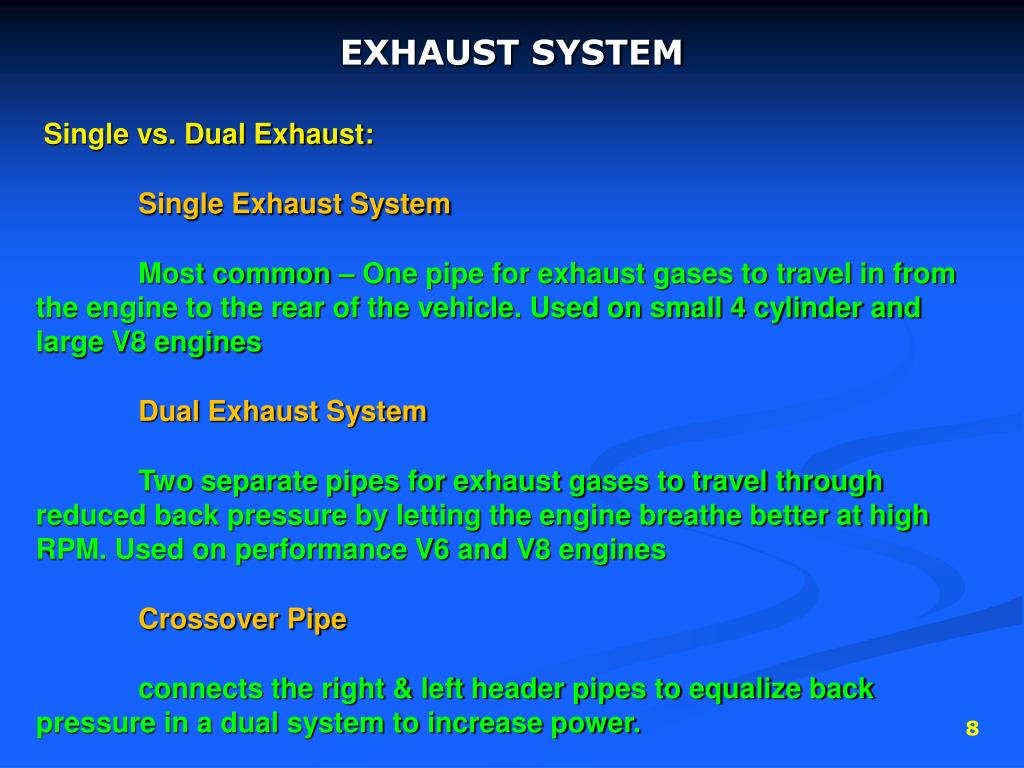 EXHAUST SYSTEM

Single vs. Dual Exhaust:

Single Exhaust System

Most common – One pipe for exhaust gases to travel in from the engine to the rear of the vehicle. Used on small 4 cylinder and large V8 engines

Dual Exhaust System

Two separate pipes for exhaust gases to travel through reduced back pressure by letting the engine breathe better at high RPM. Used on performance V6 and V8 engines

Crossover Pipe

connects the right & left header pipes to equalize back pressure in a dual system to increase power.

8